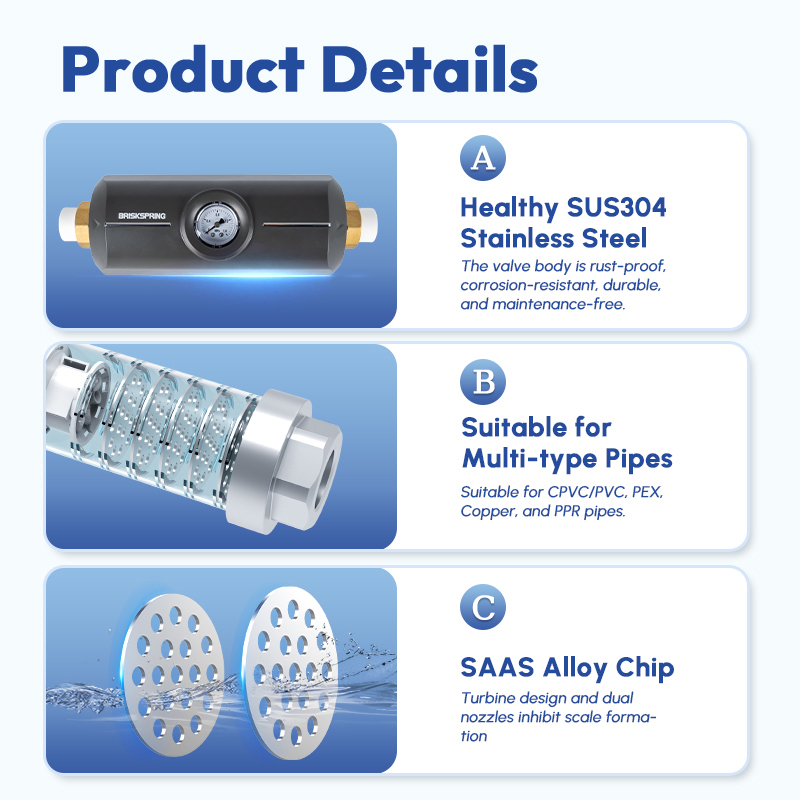 Product Details

BRISKSPRING

A

Healthy SUS304 Stainless Steel

The valve body is rust-proof, corrosion-resistant, durable, and maintenance-free.

B

Suitable for Multi-type Pipes

Suitable for CPVC/PVC, PEX, Copper, and PPR pipes.

C

SAAS Alloy Chip

Turbine design and dual nozzles inhibit scale formation